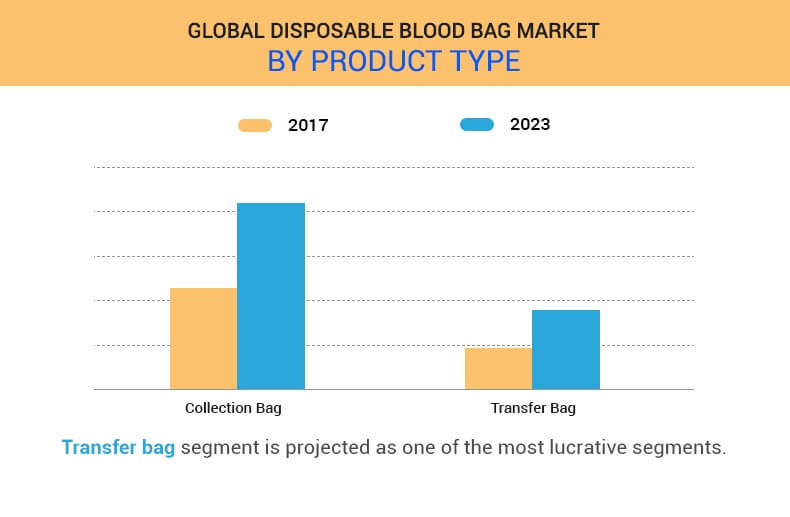 GLOBAL DISPOSABLE BLOOD BAG MARKET
BY PRODUCT TYPE

2017
2023

Collection Bag
Transfer Bag

Transfer bag segment is projected as one of the most lucrative segments.